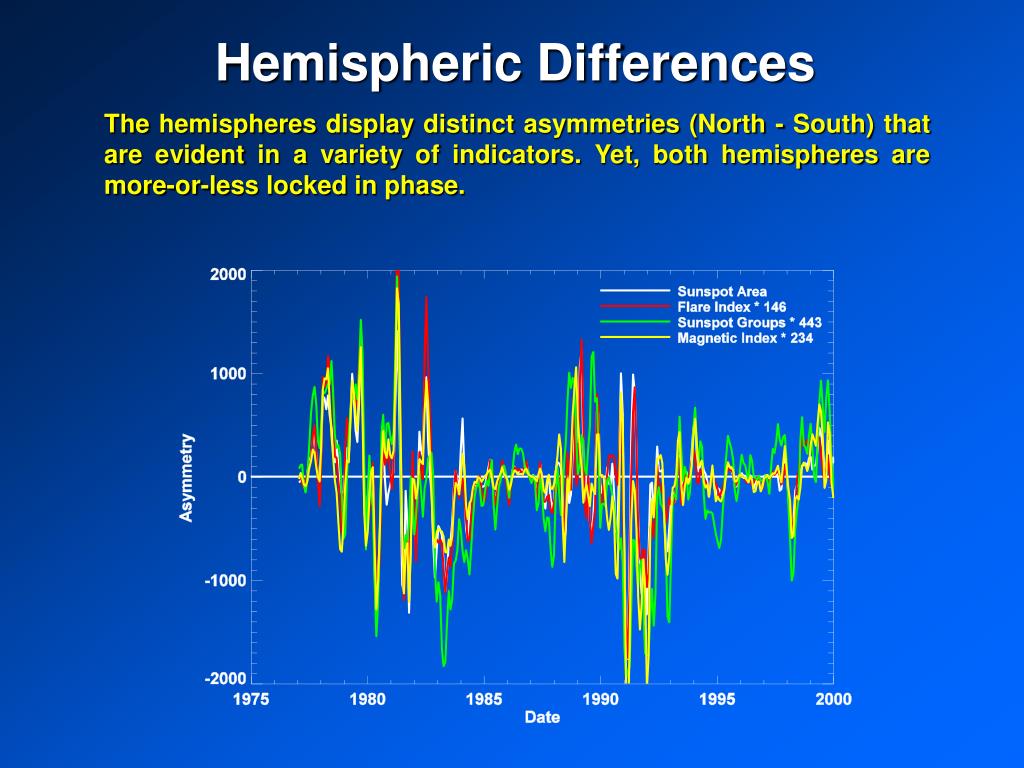 Hemispheric Differences

The hemispheres display distinct asymmetries (North - South) that are evident in a variety of indicators. Yet, both hemispheres are more-or-less locked in phase.

Sunspot Area
Flare Index * 146
Sunspot Groups * 443
Magnetic Index * 234

2000
1000
0
-1000
-2000
Asymmetry

1975
1980
1985
1990
1995
2000
Date